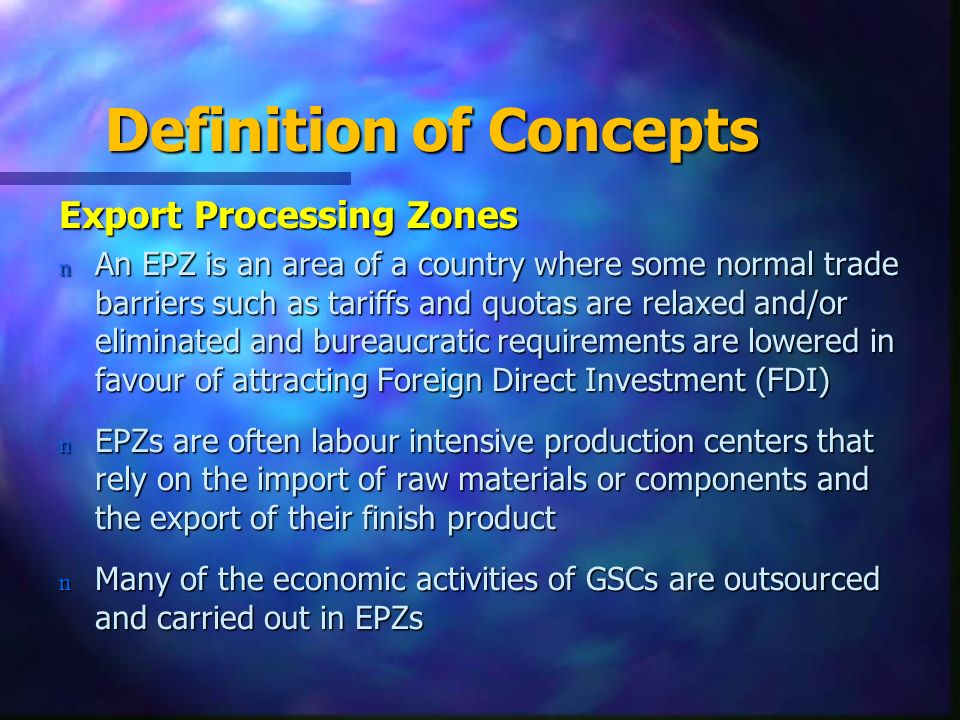 Definition of Concepts

Export Processing Zones

n An EPZ is an area of a country where some normal trade barriers such as tariffs and quotas are relaxed and/or eliminated and bureaucratic requirements are lowered in favour of attracting Foreign Direct Investment (FDI)

n EPZs are often labour intensive production centers that rely on the import of raw materials or components and the export of their finish product

n Many of the economic activities of GSCs are outsourced and carried out in EPZs